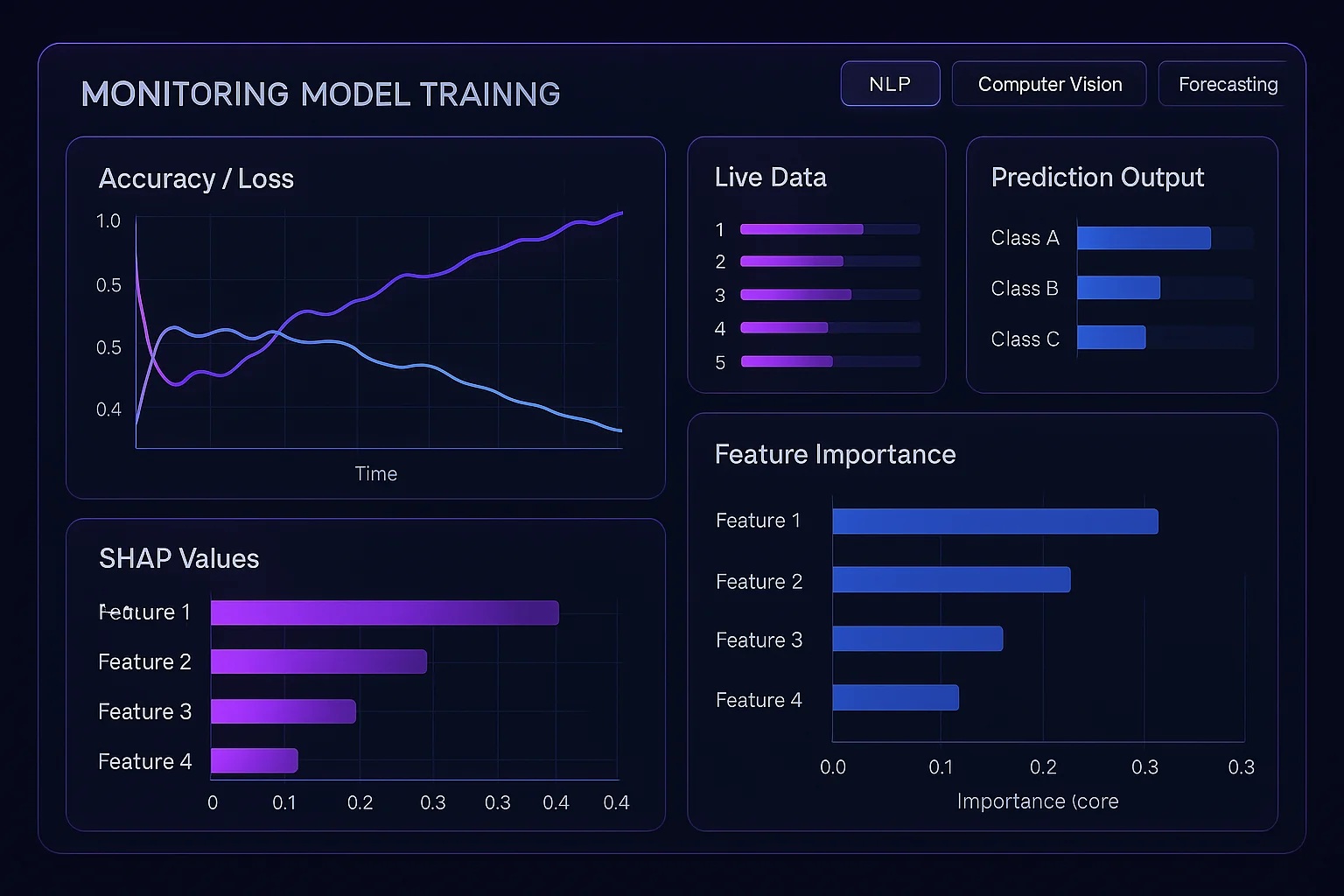 MONITORING MODEL TRAINNG

NLP
Computer Vision
Forecasting

Accuracy / Loss

1.0
0.5
0.5
0.4

Time

Live Data

1
2
3
4
5

Prediction Output

Class A
Class B
Class C

SHAP Values

Feature 1
Feature 2
Feature 3
Feature 4

0
0.1
0.2
0.3
0.3
0.4
0.4

Feature Importance

Feature 1
Feature 2
Feature 3
Feature 4

0.0
0.1
0.2
0.3
0.3

Importance (core